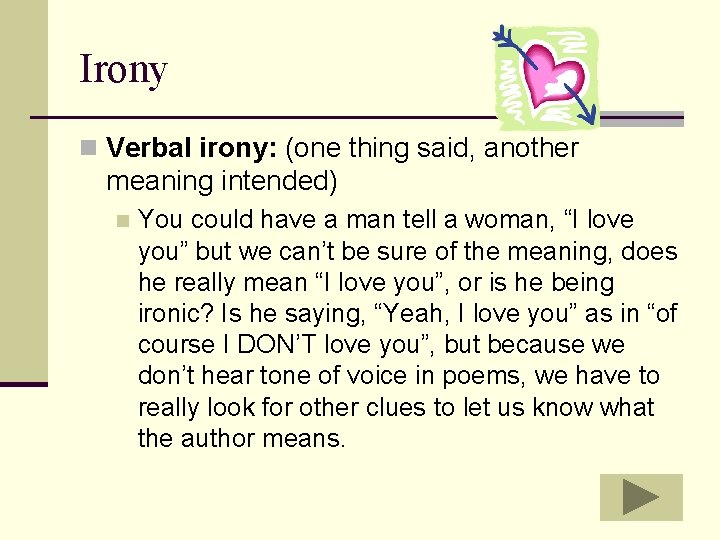 Irony

Verbal irony: (one thing said, another meaning intended)

You could have a man tell a woman, “I love you” but we can’t be sure of the meaning, does he really mean “I love you”, or is he being ironic? Is he saying, “Yeah, I love you” as in “of course I DON’T love you”, but because we don’t hear tone of voice in poems, we have to really look for other clues to let us know what the author means.